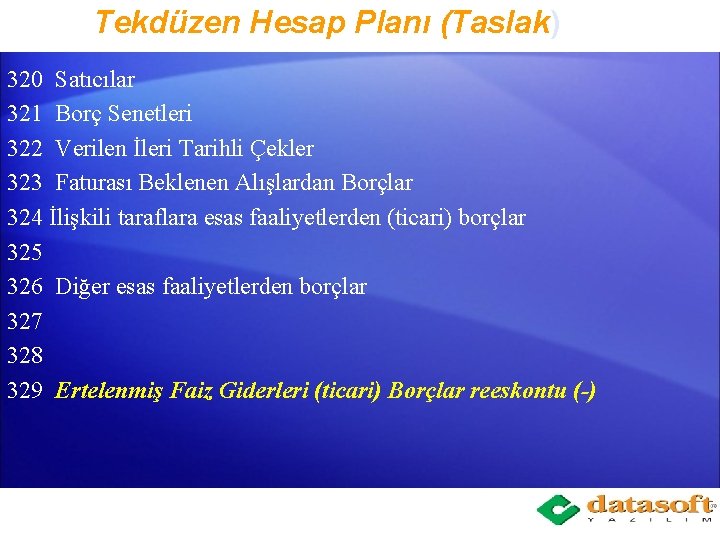 Tekdüzen Hesap Planı (Taslak)

320 Satıcılar

321 Borç Senetleri

322 Verilen İleri Tarihli Çekler

323 Faturası Beklenen Alışlardan Borçlar

324 İlişkili taraflara esas faaliyetlerden (ticari) borçlar

325

326 Diğer esas faaliyetlerden borçlar

327

328

329 Ertelenmiş Faiz Giderleri (ticari) Borçlar reeskontu (-)

datasoft
YAZILIM